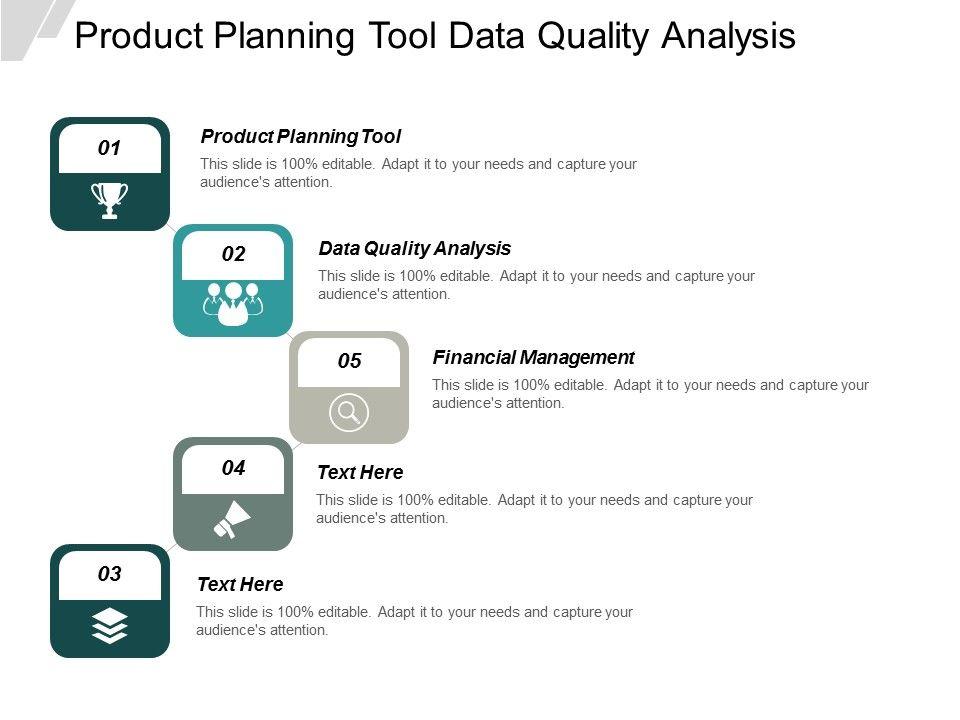 Product Planning Tool Data Quality Analysis

01

Product Planning Tool

This slide is 100% editable. Adapt it to your needs and capture your audience's attention.

02

Data Quality Analysis

This slide is 100% editable. Adapt it to your needs and capture your audience's attention.

05

Financial Management

This slide is 100% editable. Adapt it to your needs and capture your audience's attention.

04

Text Here

This slide is 100% editable. Adapt it to your needs and capture your audience's attention.

03

Text Here

This slide is 100% editable. Adapt it to your needs and capture your audience's attention.